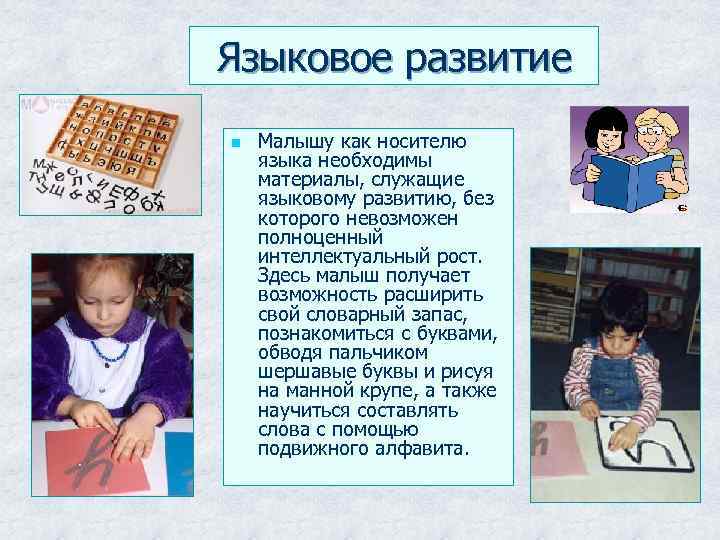 Языковое развитие

Малышу как носителю языка необходимы материалы, служащие языковому развитию, без которого невозможен полноценный интеллектуальный рост. Здесь малыш получает возможность расширить свой словарный запас, познакомиться с буквами, обводя пальчиком шершавые буквы и рисуя на манной крупе, а также научиться составлять слова с помощью подвижного алфавита.